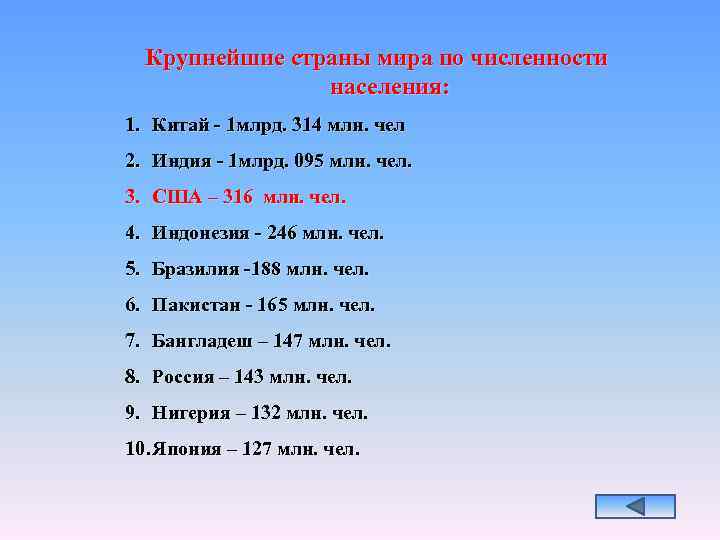 Крупнейшие страны мира по численности населения:

1. Китай - 1млрд. 314 млн. чел
2. Индия - 1млрд. 095 млн. чел.
3. США – 316 млн. чел.
4. Индонезия - 246 млн. чел.
5. Бразилия -188 млн. чел.
6. Пакистан - 165 млн. чел.
7. Бангладеш – 147 млн. чел.
8. Россия – 143 млн. чел.
9. Нигерия – 132 млн. чел.
10. Япония – 127 млн. чел.